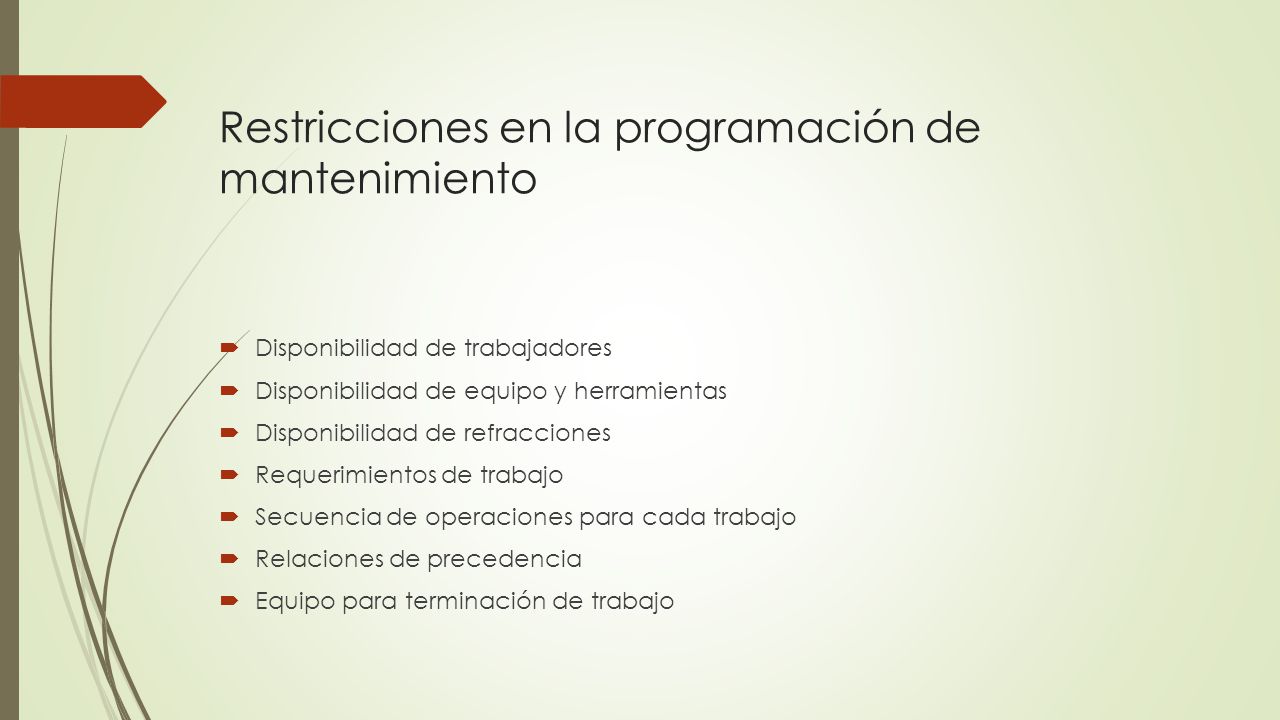 Restricciones en la programación de mantenimiento

- Disponibilidad de trabajadores
- Disponibilidad de equipo y herramientas
- Disponibilidad de refracciones
- Requerimientos de trabajo
- Secuencia de operaciones para cada trabajo
- Relaciones de precedencia
- Equipo para terminación de trabajo